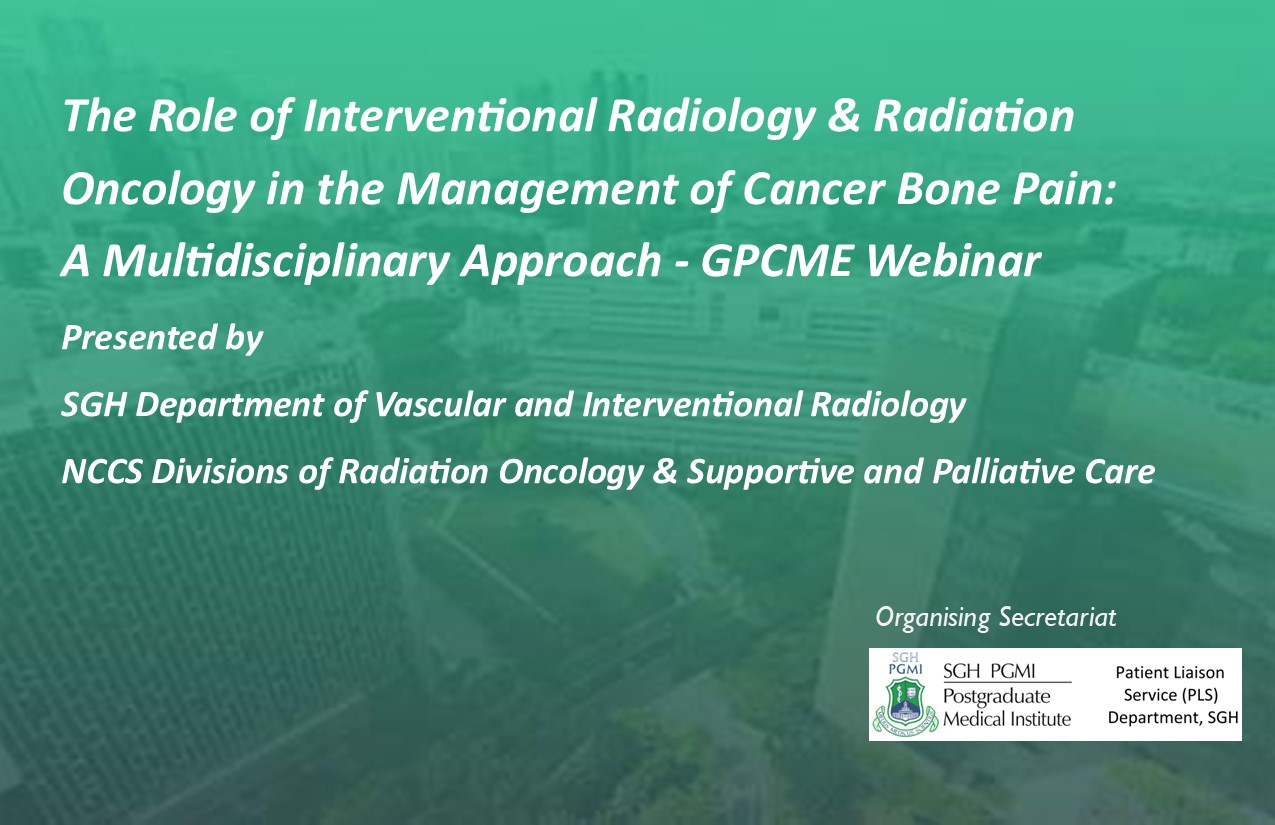 The Role of Interventional Radiology & Radiation Oncology in the Management of Cancer Bone Pain: A Multidisciplinary Approach - GPCME Webinar

Presented by

SGH Department of Vascular and Interventional Radiology

NCCS Divisions of Radiation Oncology & Supportive and Palliative Care

Organising Secretariat

SGH PGMI

SGH PGMI
Postgraduate
Medical Institute

Patient Liaison Service (PLS) Department, SGH